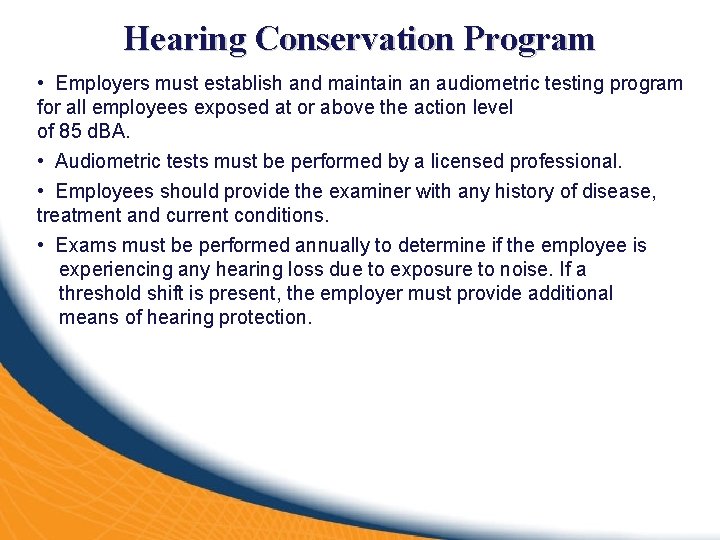 Hearing Conservation Program

• Employers must establish and maintain an audiometric testing program for all employees exposed at or above the action level of 85 dBA.

• Audiometric tests must be performed by a licensed professional.

• Employees should provide the examiner with any history of disease, treatment and current conditions.

• Exams must be performed annually to determine if the employee is experiencing any hearing loss due to exposure to noise. If a threshold shift is present, the employer must provide additional means of hearing protection.